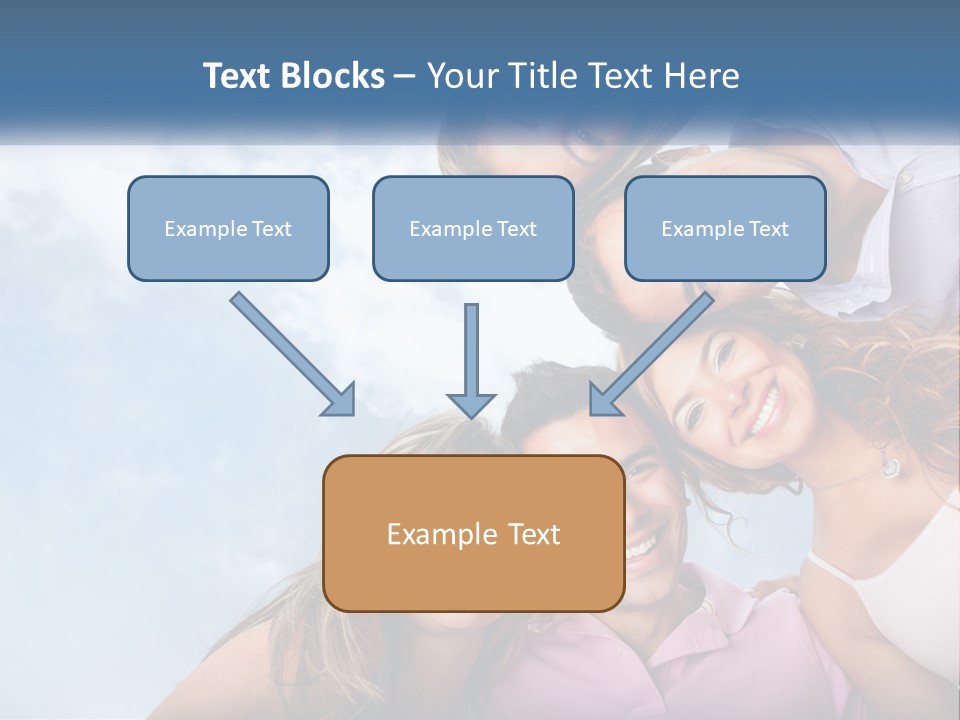 Text Blocks – Your Title Text Here

Example Text

Example Text

Example Text

Example Text